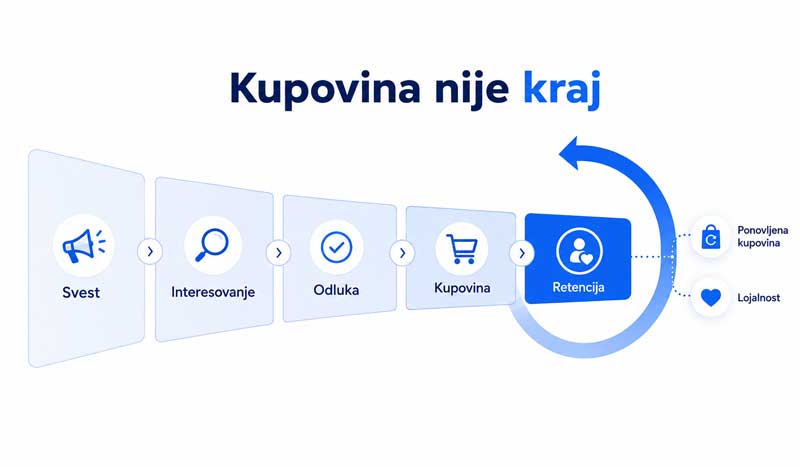 Kupovina nije kraj

Svest

Interesovanje

Odluka

Kupovina

Retencija

Ponovljena kupovina

Lojalnost